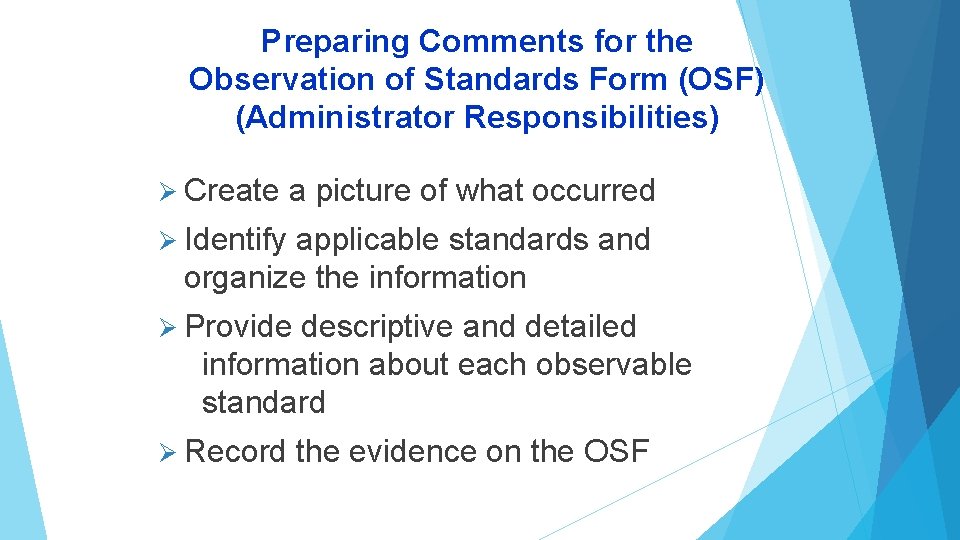 Preparing Comments for the Observation of Standards Form (OSF) (Administrator Responsibilities)

➢ Create a picture of what occurred

➢ Identify applicable standards and organize the information

➢ Provide descriptive and detailed information about each observable standard

➢ Record the evidence on the OSF